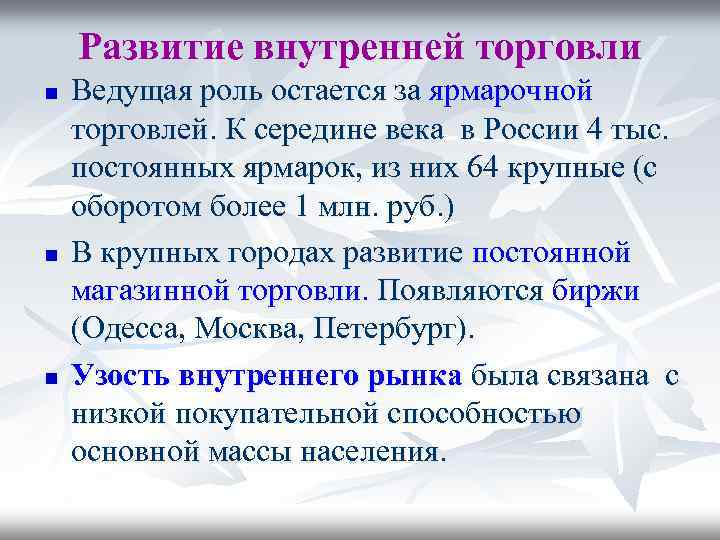 Развитие внутренней торговли

■ Ведущая роль остается за ярмарочной торговлей. К середине века в России 4 тыс. постоянных ярмарок, из них 64 крупные (с оборотом более 1 млн. руб.)

■ В крупных городах развитие постоянной магазинной торговли. Появляются биржи (Одесса, Москва, Петербург).

■ Узость внутреннего рынка была связана с низкой покупательной способностью основной массы населения.